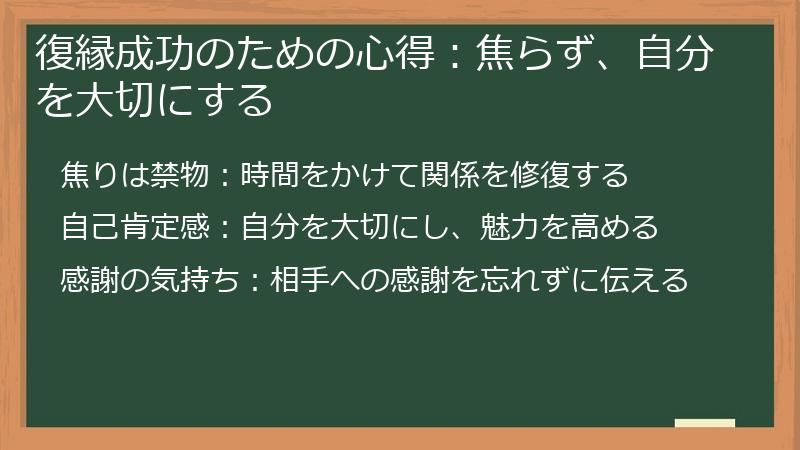 復縁成功のための心得：焦らず、自分を大切にする

焦りは禁物：時間をかけて関係を修復する

自己肯定感：自分を大切にし、魅力を高める

感謝の気持ち：相手への感謝を忘れずに伝える